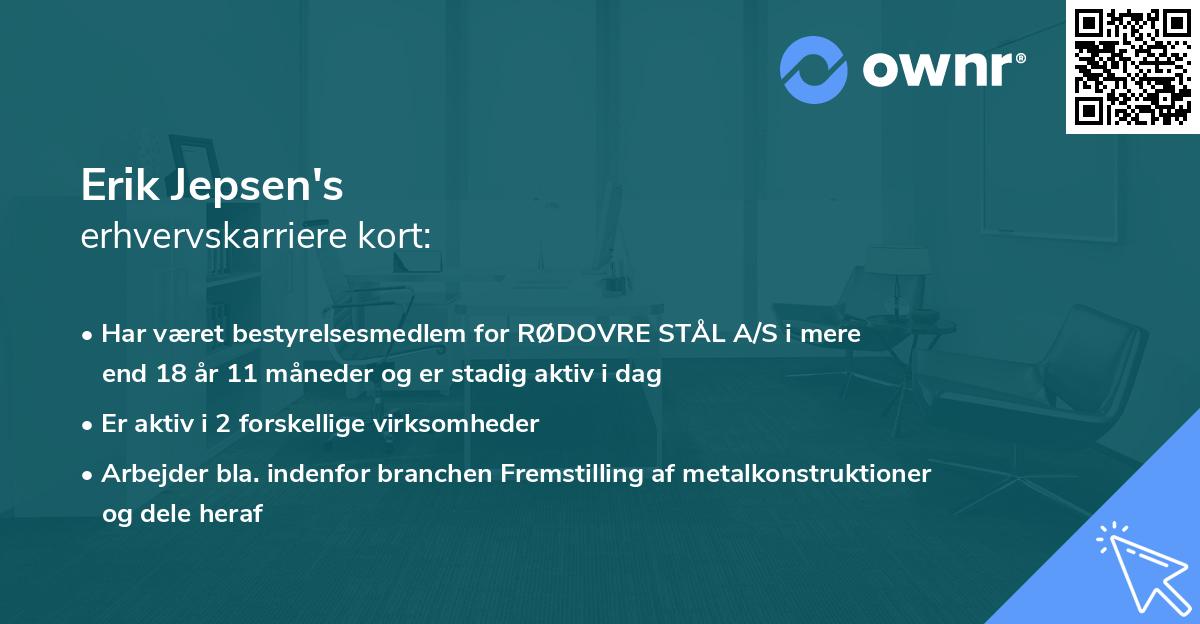 ownr®

Erik Jepsen's
erhvervskarriere kort:

• Har været bestyrelsesmedlem for RØDOVRE STÅL A/S i mere end 18 år 11 måneder og er stadig aktiv i dag
• Er aktiv i 2 forskellige virksomheder
• Arbejder bla. indenfor branchen Fremstilling af metalkonstruktioner og dele heraf